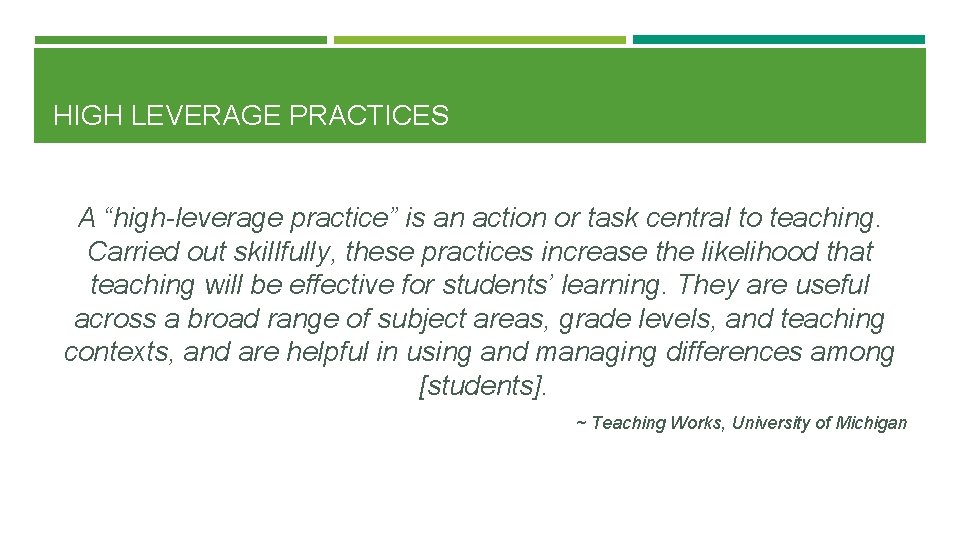 HIGH LEVERAGE PRACTICES

A “high-leverage practice” is an action or task central to teaching. Carried out skillfully, these practices increase the likelihood that teaching will be effective for students’ learning. They are useful across a broad range of subject areas, grade levels, and teaching contexts, and are helpful in using and managing differences among [students].

~ Teaching Works, University of Michigan